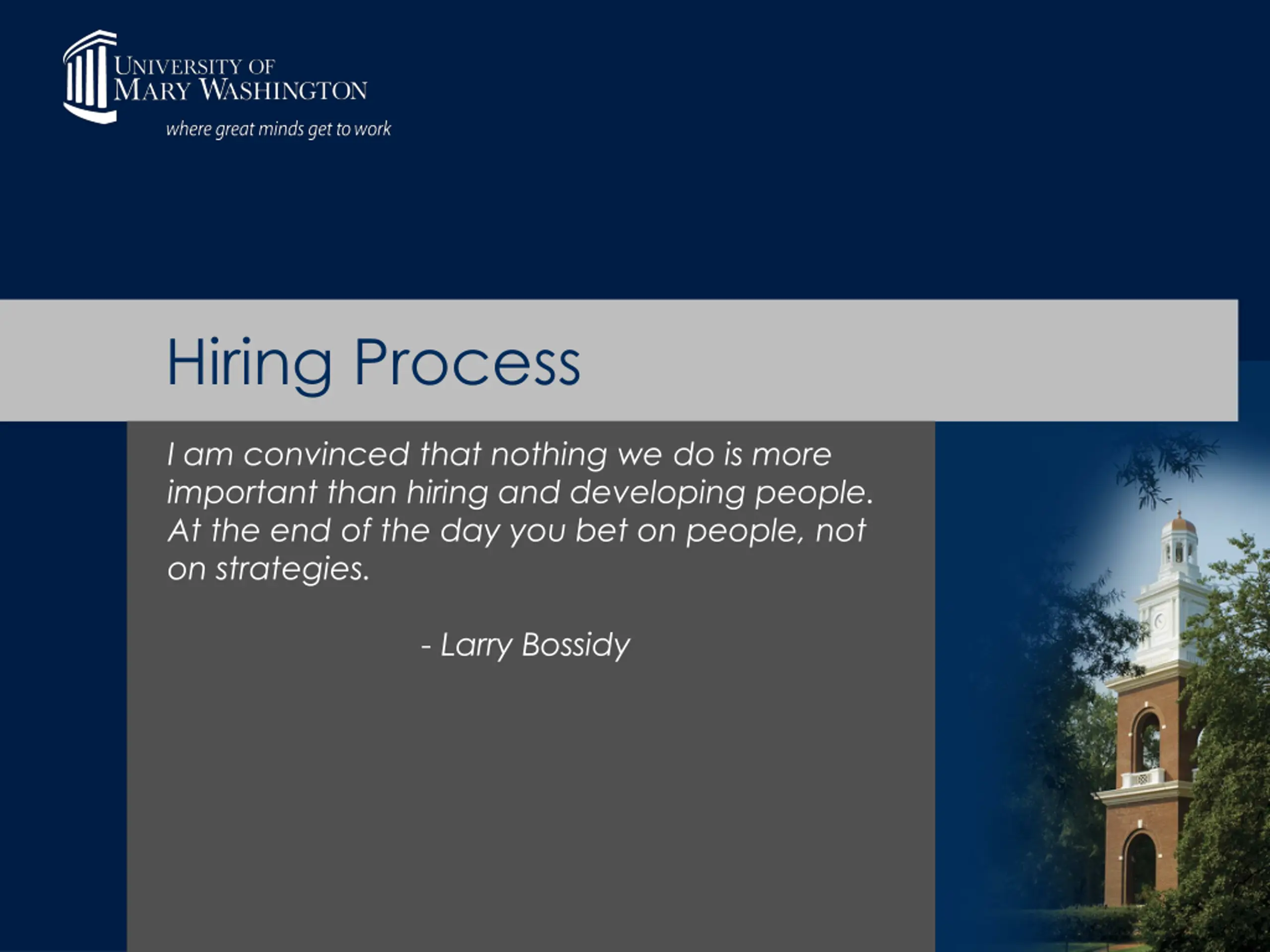 UNIVERSITY OF
MARY WASHINGTON
where great minds get to work

Hiring Process

I am convinced that nothing we do is more important than hiring and developing people. At the end of the day you bet on people, not on strategies.

- Larry Bossidy